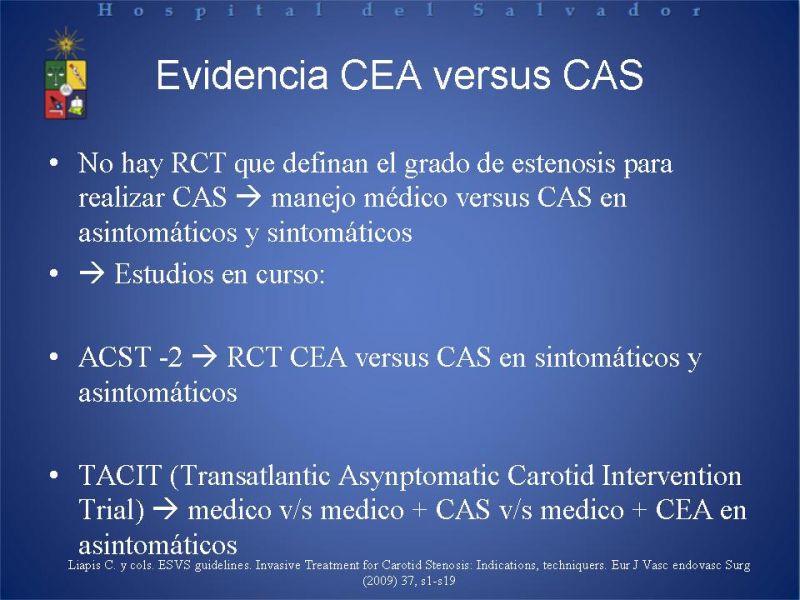 Hospital del Salvador

Evidencia CEA versus CAS

• No hay RCT que definan el grado de estenosis para realizar CAS → manejo médico versus CAS en asintomáticos y sintomáticos
• → Estudios en curso:

• ACST -2 → RCT CEA versus CAS en sintomáticos y asintomáticos

• TACIT (Transatlantic Asynptomatic Carotid Intervention Trial) → medico v/s medico + CAS v/s medico + CEA en asintomáticos

Liapis C. y cols. ESVS guidelines. Invasive Treatment for Carotid Stenosis: Indications, techniquers. Eur J Vasc endovasc Surg (2009) 37, s1-s19